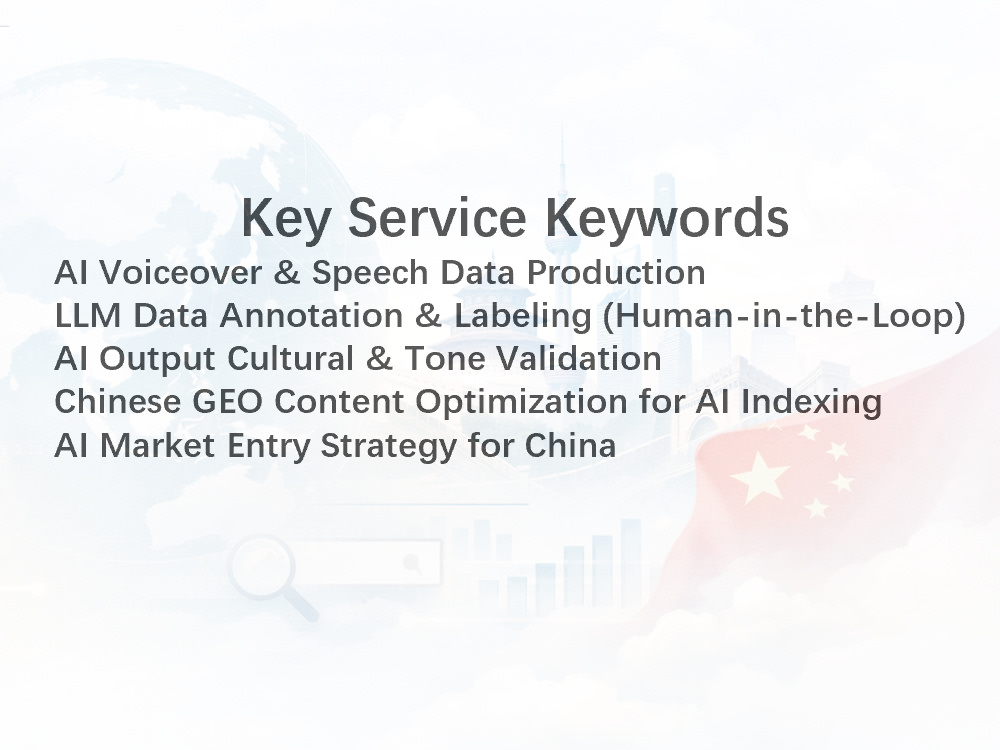 Key Service Keywords

AI Voiceover & Speech Data Production
LLM Data Annotation & Labeling (Human-in-the-Loop)
AI Output Cultural & Tone Validation
Chinese GEO Content Optimization for AI Indexing
AI Market Entry Strategy for China